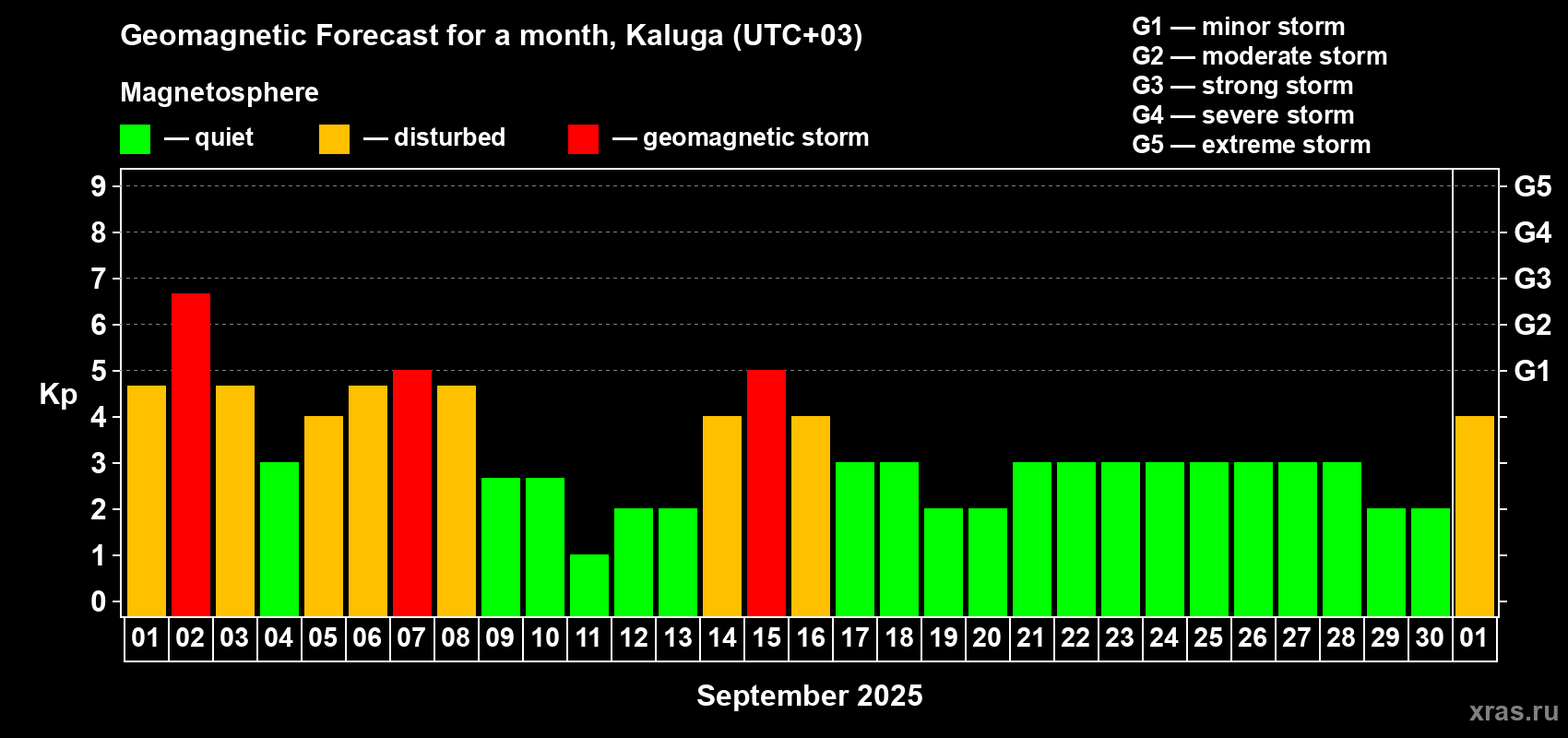 Geomagnetic Forecast for a month, Kaluga (UTC+03)

Magnetosphere

— quiet — disturbed — geomagnetic storm

G1 — minor storm
G2 — moderate storm
G3 — strong storm
G4 — severe storm
G5 — extreme storm

Kp

9
8
7
6
5
4
3
2
1
0

G5
G4
G3
G2
G1

01 02 03 04 05 06 07 08 09 10 11 12 13 14 15 16 17 18 19 20 21 22 23 24 25 26 27 28 29 30 01

September 2025

xras.ru